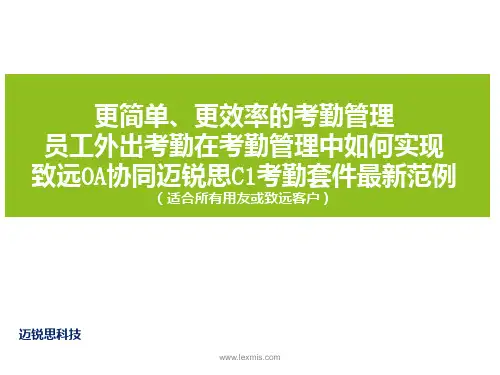 更简单、更效率的考勤管理
员工外出考勤在考勤管理中如何实现
致远OA协同迈锐思C1考勤套件最新范例
（适合所有用友或致远客户）

迈锐思科技

www.lexmis.com